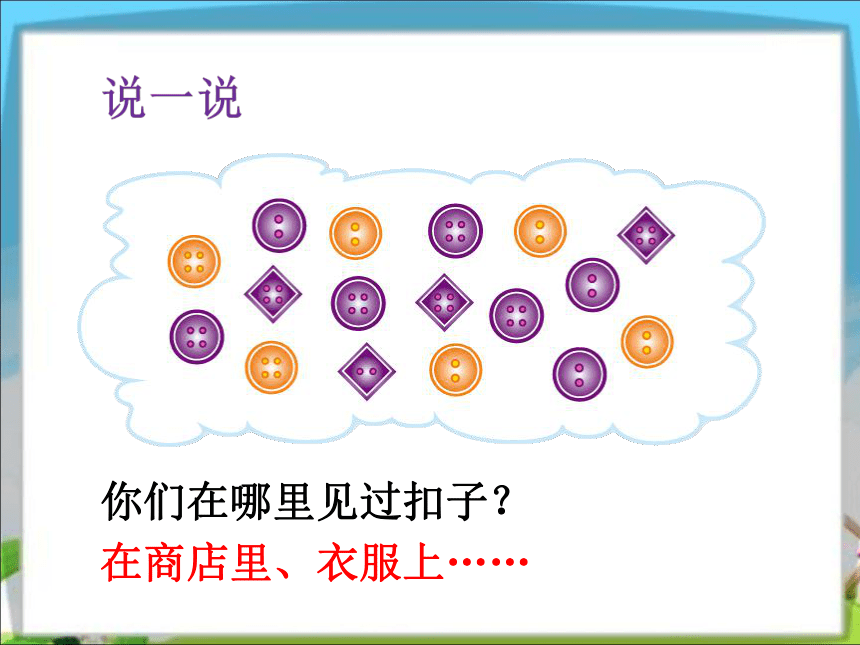 说一说

你们在哪里见过扣子？

在商店里、衣服上……